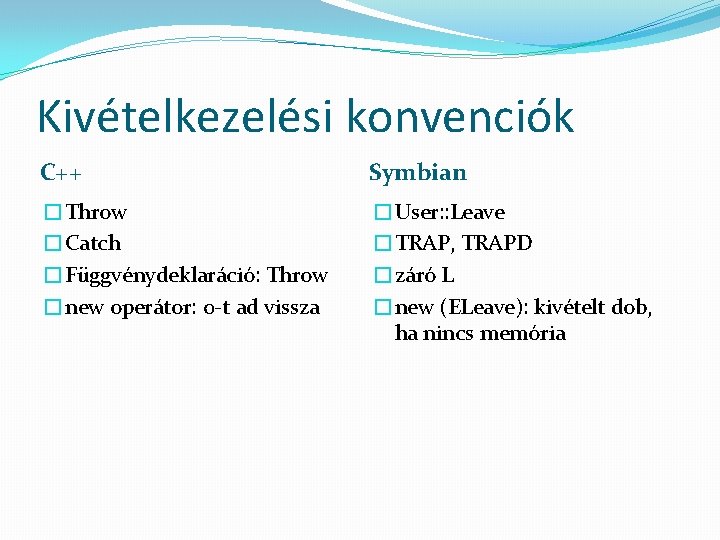 Kivételkezelési konvenciók

C++

Throw
Catch
Függvénydeklaráció: Throw
new operátor: 0-t ad vissza

Symbian

User::Leave
TRAP, TRAPD
záró L
new (ELeave): kivételt dob, ha nincs memória